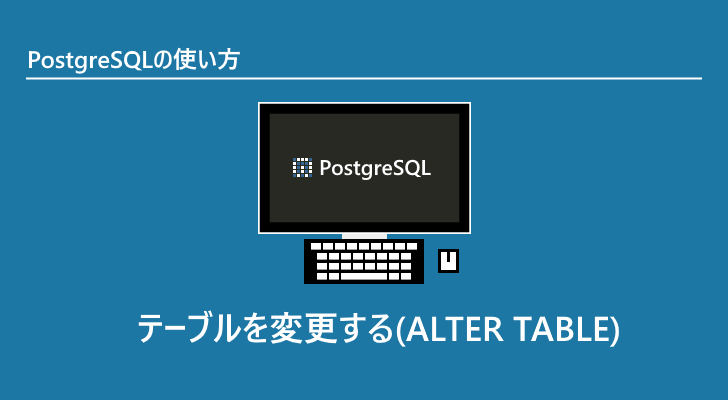 PostgreSQLの使い方

PostgreSQL

テーブルを変更する(ALTER TABLE)